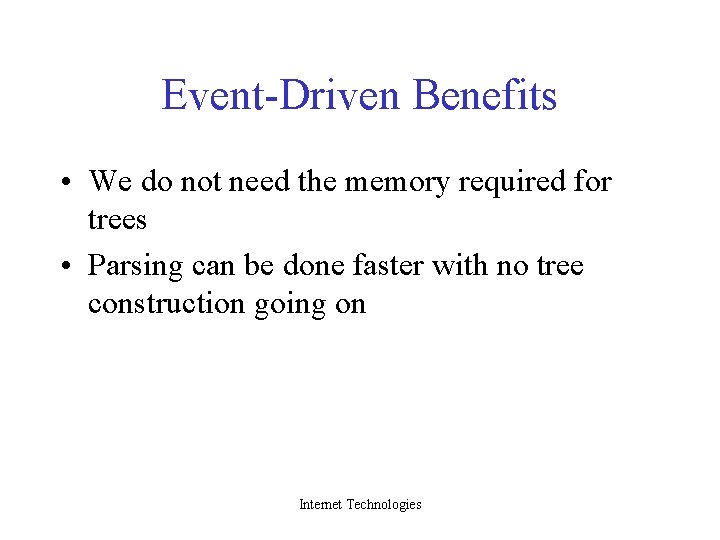 Event-Driven Benefits

• We do not need the memory required for trees

• Parsing can be done faster with no tree construction going on

Internet Technologies